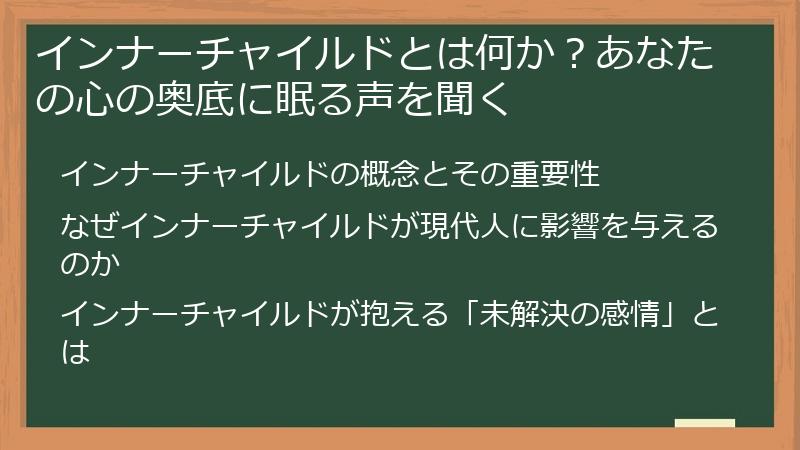 インナーチャイルドとは何か？あなたの心の奥底に眠る声を聞く

インナーチャイルドの概念とその重要性

なぜインナーチャイルドが現代人に影響を与えるのか

インナーチャイルドが抱える「未解決の感情」とは